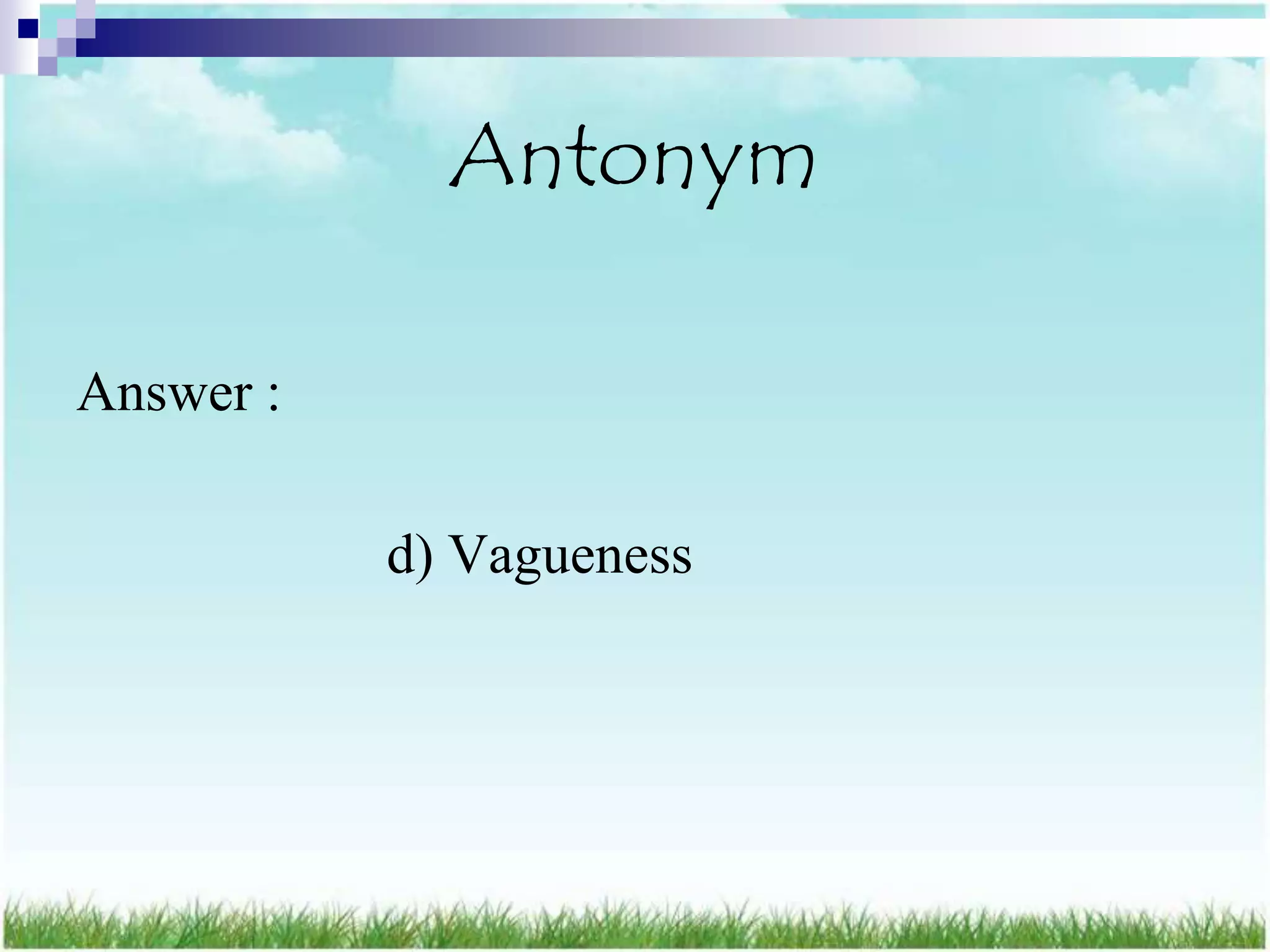 Antonym

Answer :

d) Vagueness